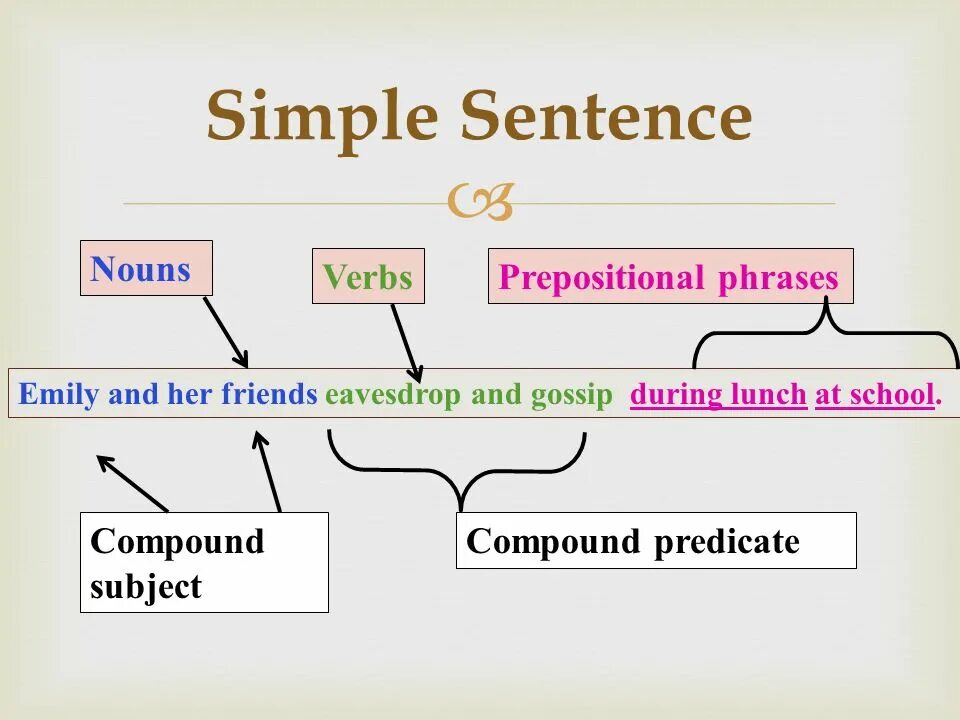 Simple Sentence

Nouns

Verbs

Prepositional phrases

Emily and her friends eavesdrop and gossip during lunch at school.

Compound subject

Compound predicate